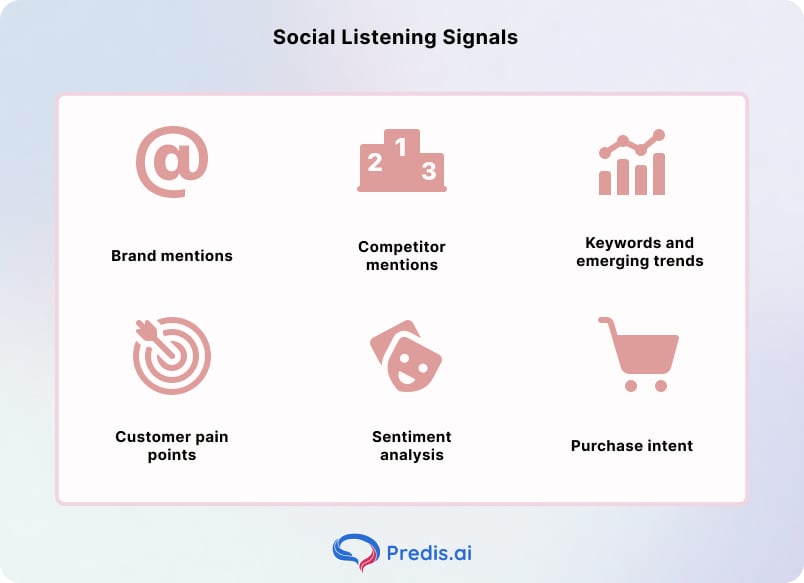 Social Listening Signals

@

2 1 3

Brand mentions

Competitor mentions

Keywords and emerging trends

Customer pain points

Sentiment analysis

Purchase intent

Predis.ai